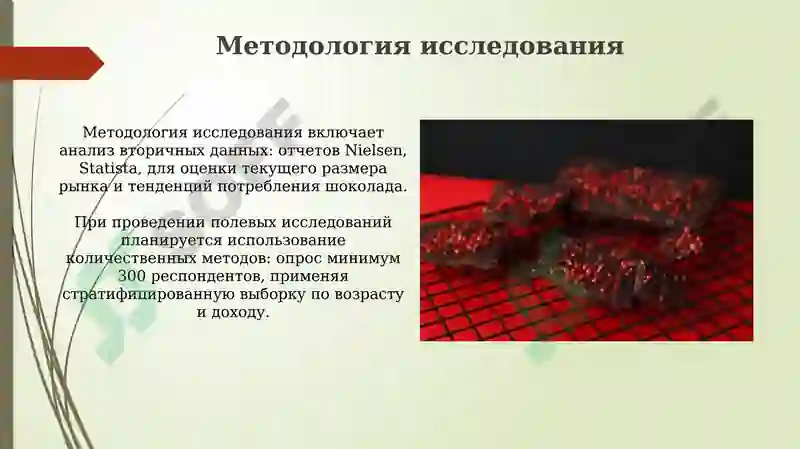 Методология исследования

Методология исследования включает анализ вторичных данных: отчетов Nielsen, Statista, для оценки текущего размера рынка и тенденций потребления шоколада.

При проведении полевых исследований планируется использование количественных методов: опрос минимум 300 респондентов, применяя стратифицированную выборку по возрасту и доходу.